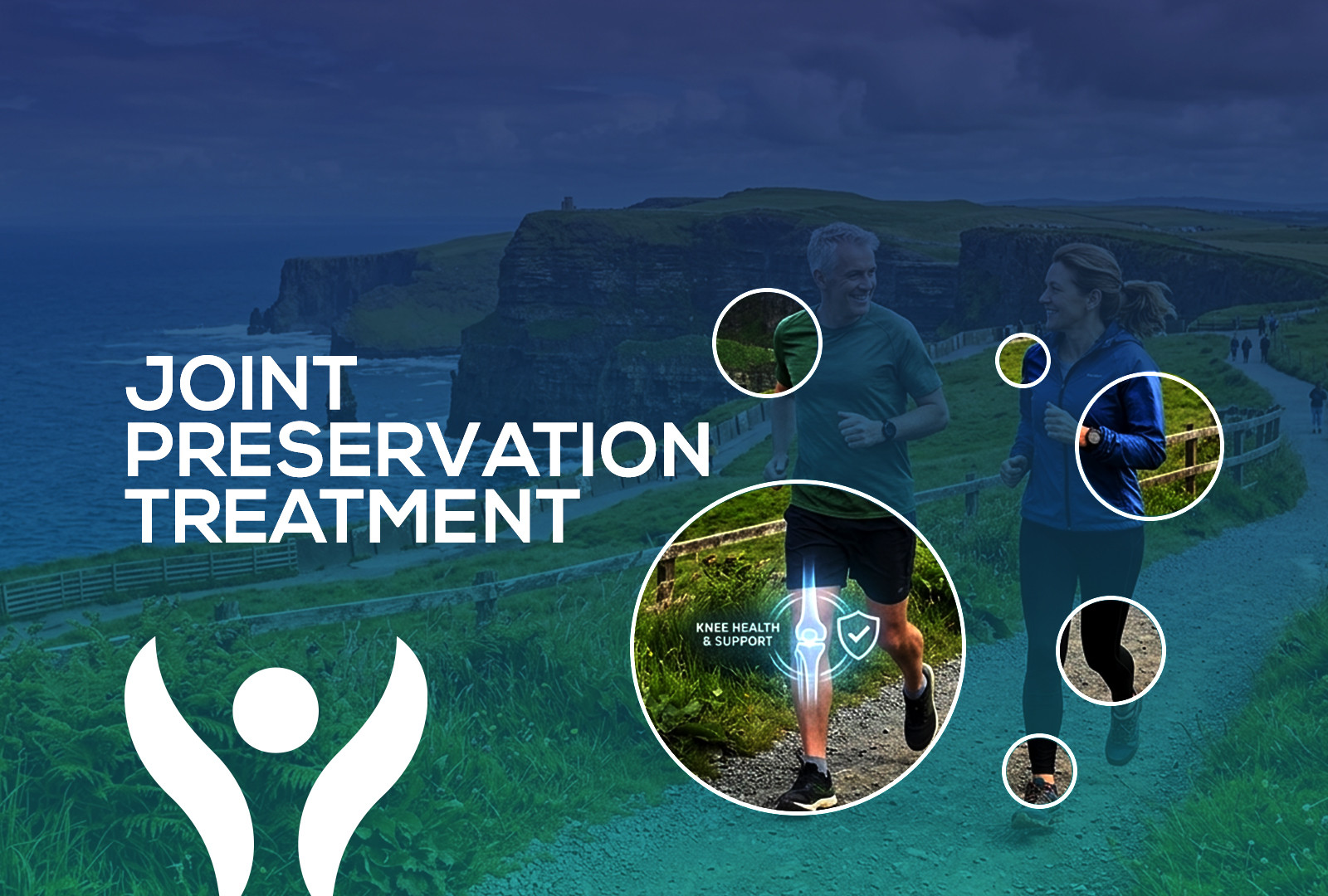 JOINT PRESERVATION TREATMENT

KNEE HEALTH & SUPPORT